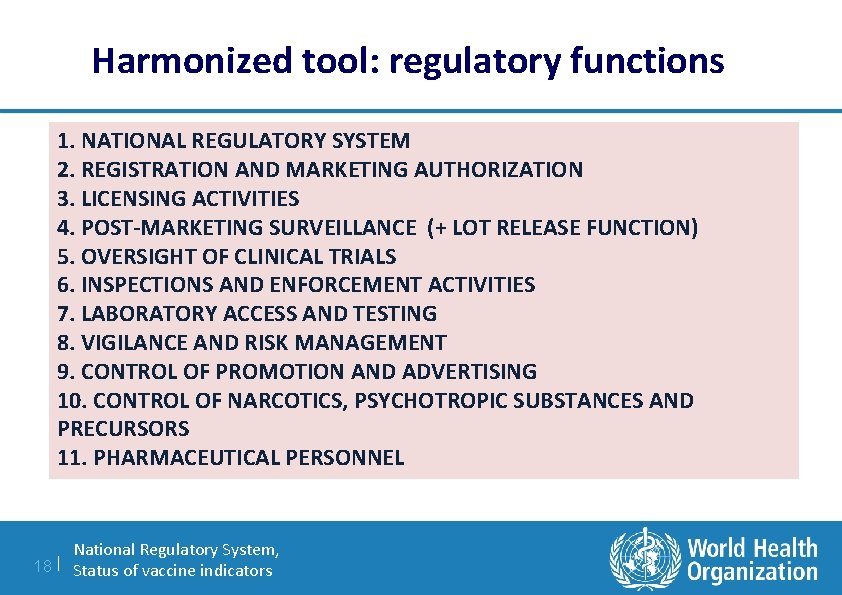 Harmonized tool: regulatory functions

1. NATIONAL REGULATORY SYSTEM
2. REGISTRATION AND MARKETING AUTHORIZATION
3. LICENSING ACTIVITIES
4. POST-MARKETING SURVEILLANCE (+ LOT RELEASE FUNCTION)
5. OVERSIGHT OF CLINICAL TRIALS
6. INSPECTIONS AND ENFORCEMENT ACTIVITIES
7. LABORATORY ACCESS AND TESTING
8. VIGILANCE AND RISK MANAGEMENT
9. CONTROL OF PROMOTION AND ADVERTISING
10. CONTROL OF NARCOTICS, PSYCHOTROPIC SUBSTANCES AND PRECURSORS
11. PHARMACEUTICAL PERSONNEL

18 | National Regulatory System, Status of vaccine indicators

World Health Organization